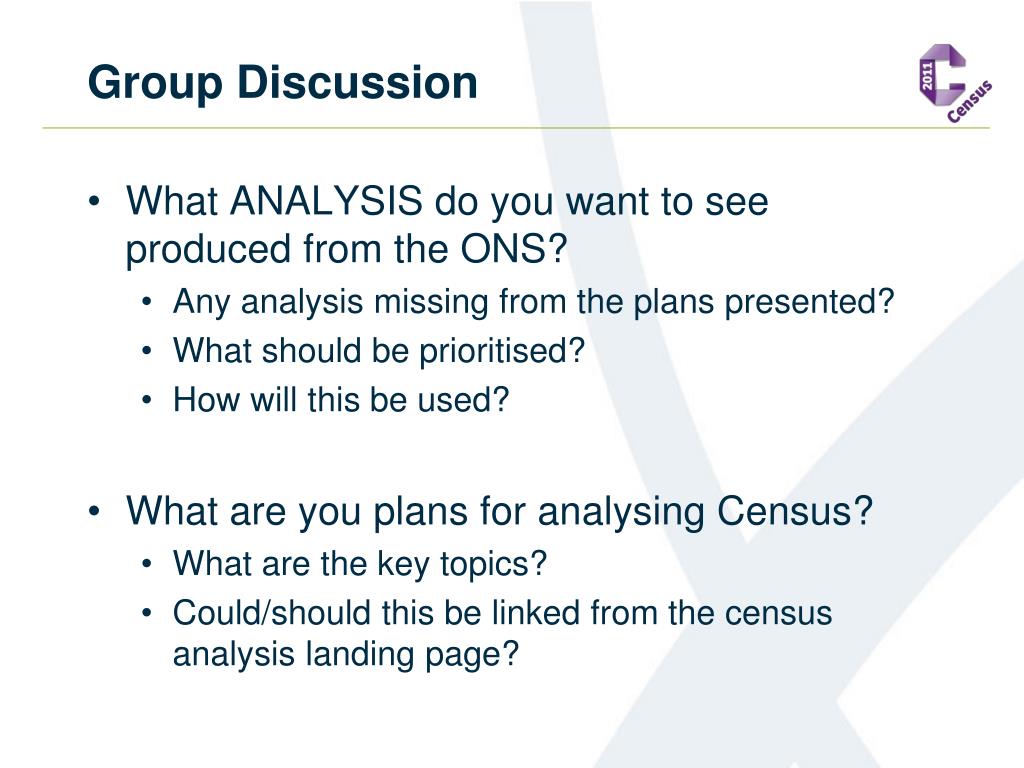 Group Discussion

2011 Census

• What ANALYSIS do you want to see produced from the ONS?
  • Any analysis missing from the plans presented?
  • What should be prioritised?
  • How will this be used?

• What are you plans for analysing Census?
  • What are the key topics?
  • Could/should this be linked from the census analysis landing page?